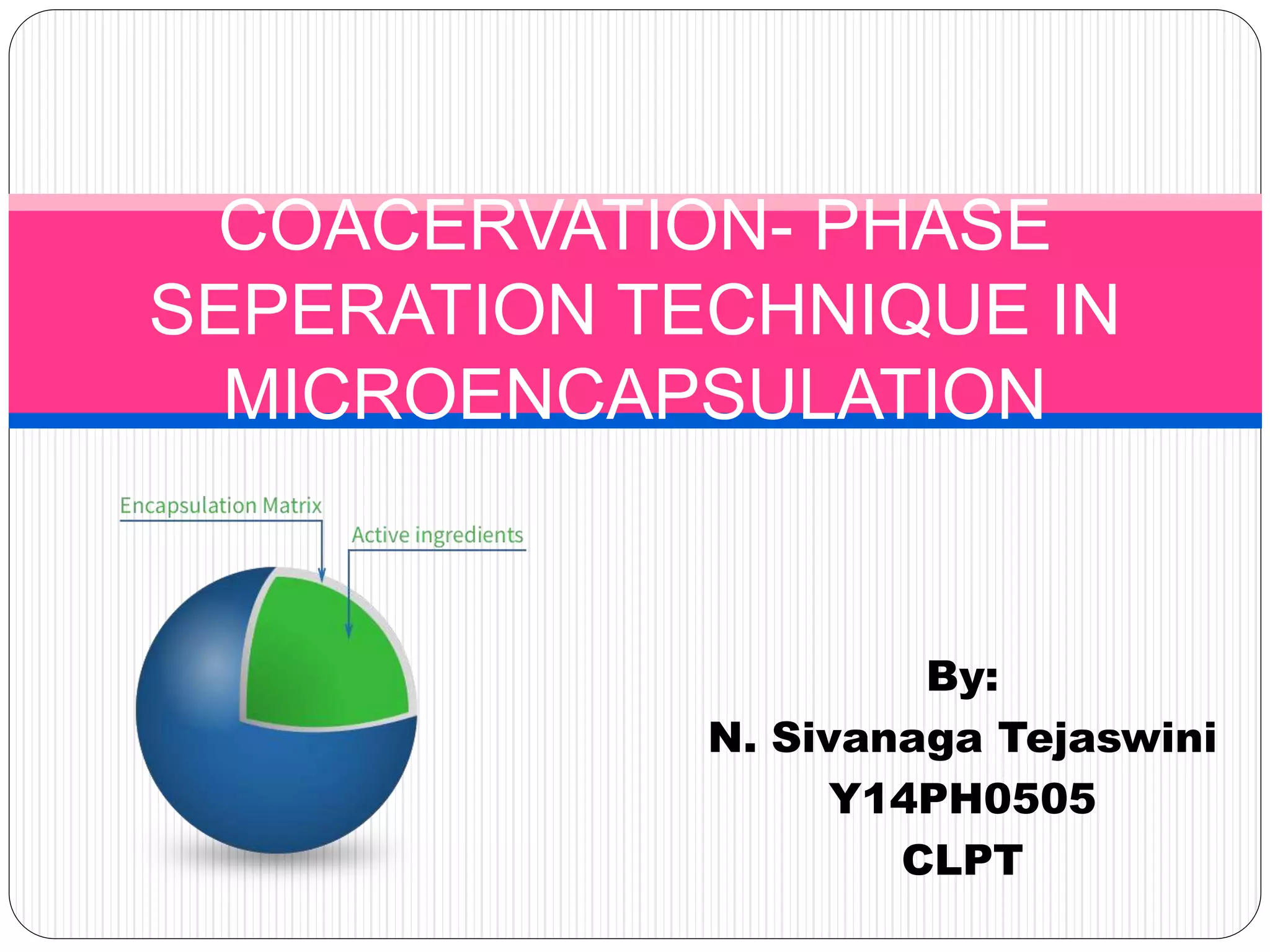 COACERVATION- PHASE SEPERATION TECHNIQUE IN MICROENCAPSULATION

Encapsulation Matrix

Active ingredients

By:
N. Sivanaga Tejaswini
Y14PH0505
CLPT